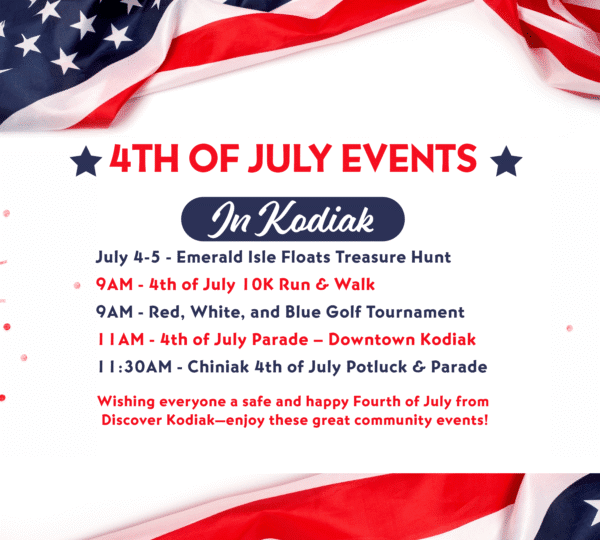 4TH OF JULY EVENTS

In Kodiak

July 4-5 - Emerald Isle Floats Treasure Hunt

9AM - 4th of July 10K Run & Walk

9AM - Red, White, and Blue Golf Tournament

11AM - 4th of July Parade – Downtown Kodiak

11:30AM - Chiniak 4th of July Potluck & Parade

Wishing everyone a safe and happy Fourth of July from Discover Kodiak—enjoy these great community events!